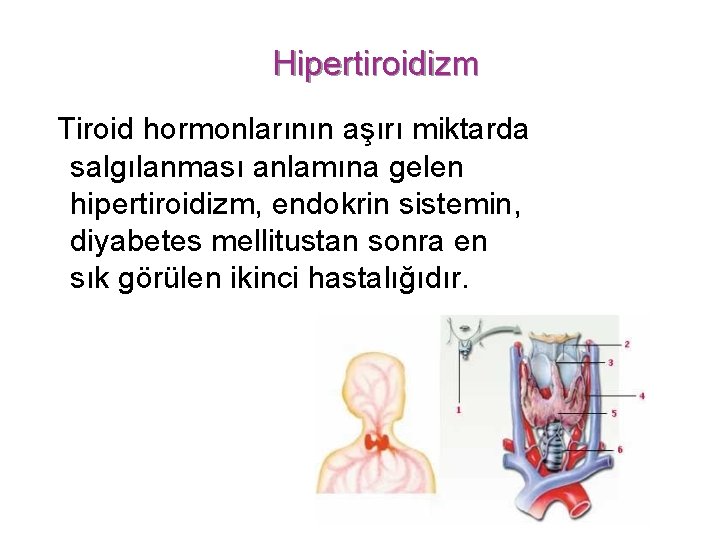 Hipertiroidizm

Tiroid hormonlarının aşırı miktarda salgılanması anlamına gelen hipertiroidizm, endokrin sistemin, diyabetes mellitustan sonra en sık görülen ikinci hastalığıdır.

1
2
3
4
5
6